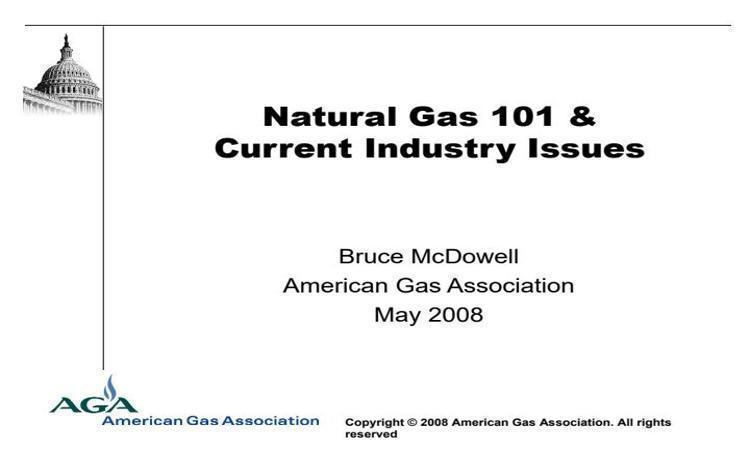 Natural Gas 101 &
Current Industry Issues

Bruce McDowell
American Gas Association
May 2008

AGA
American Gas Association

Copyright © 2008 American Gas Association. All rights reserved